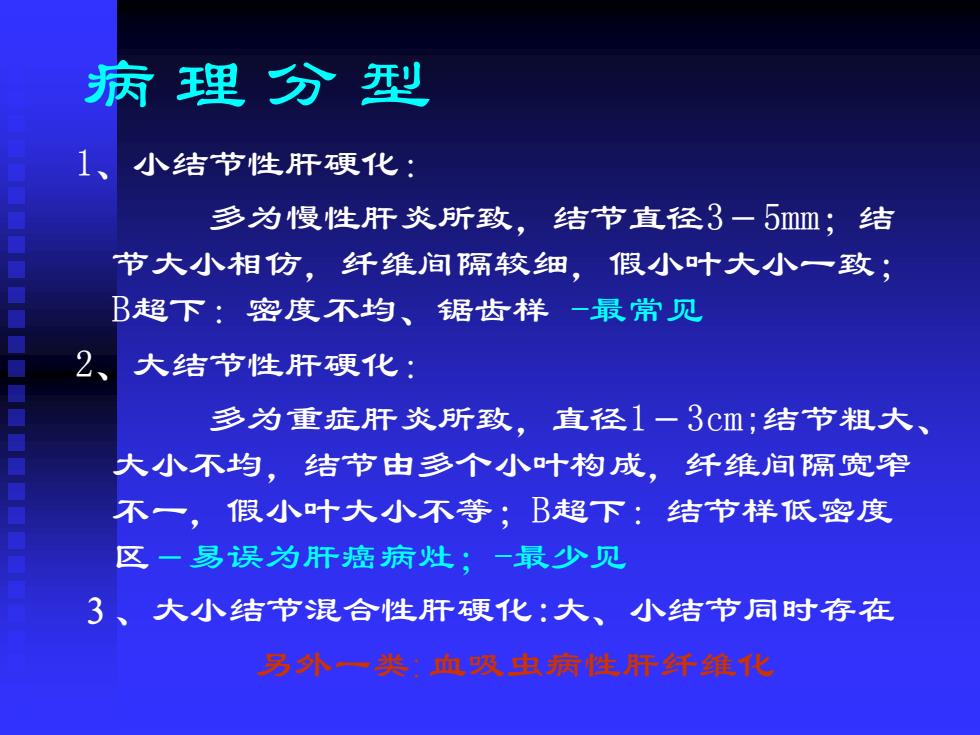 病理分型

1、小结节性肝硬化：

多为慢性肝炎所致，结节直径3－5mm；结节大小相仿，纤维间隔较细，假小叶大小一致；B超下：密度不均、锯齿样 -最常见

2、大结节性肝硬化：

多为重症肝炎所致，直径1－3cm;结节粗大、大小不均，结节由多个小叶构成，纤维间隔宽窄不一，假小叶大小不等；B超下：结节样低密度区－易误为肝癌病灶；-最少见

3、大小结节混合性肝硬化:大、小结节同时存在

另外一类:血吸虫病性肝纤维化